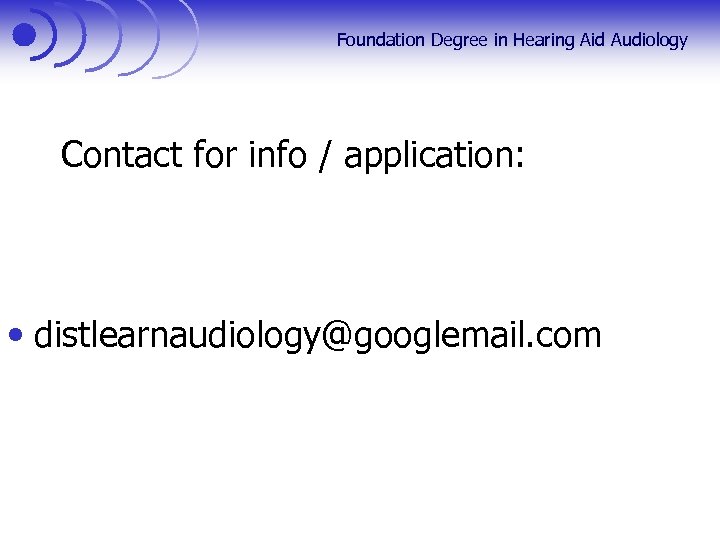 Foundation Degree in Hearing Aid Audiology

Contact for info / application:

• distlearnaudiology@googlemail.com